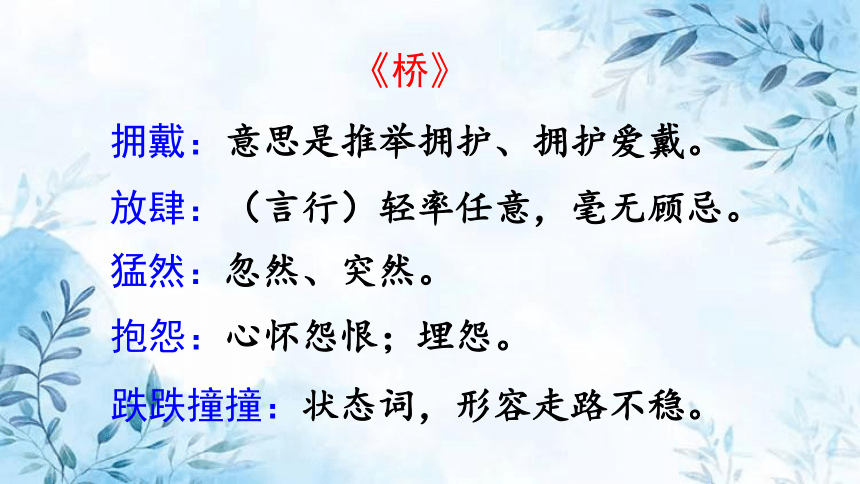 《桥》

拥戴：意思是推举拥护、拥护爱戴。

放肆：（言行）轻率任意，毫无顾忌。

猛然：忽然、突然。

抱怨：心怀怨恨；埋怨。

跌跌撞撞：状态词，形容走路不稳。